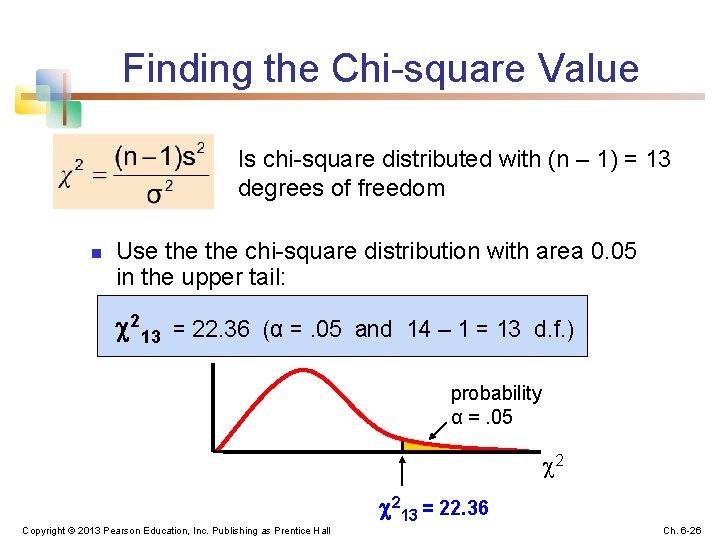 Finding the Chi-square Value

$\chi^2 = \frac{(n-1)s^2}{\sigma^2}$ Is chi-square distributed with (n – 1) = 13 degrees of freedom

Use the the chi-square distribution with area 0.05 in the upper tail:

$\chi^2_{13}$ = 22.36 (α = .05 and 14 – 1 = 13 d.f.)

probability α = .05

$\chi^2$

$\chi^2_{13}$ = 22.36

Copyright © 2013 Pearson Education, Inc. Publishing as Prentice Hall

Ch. 6-26